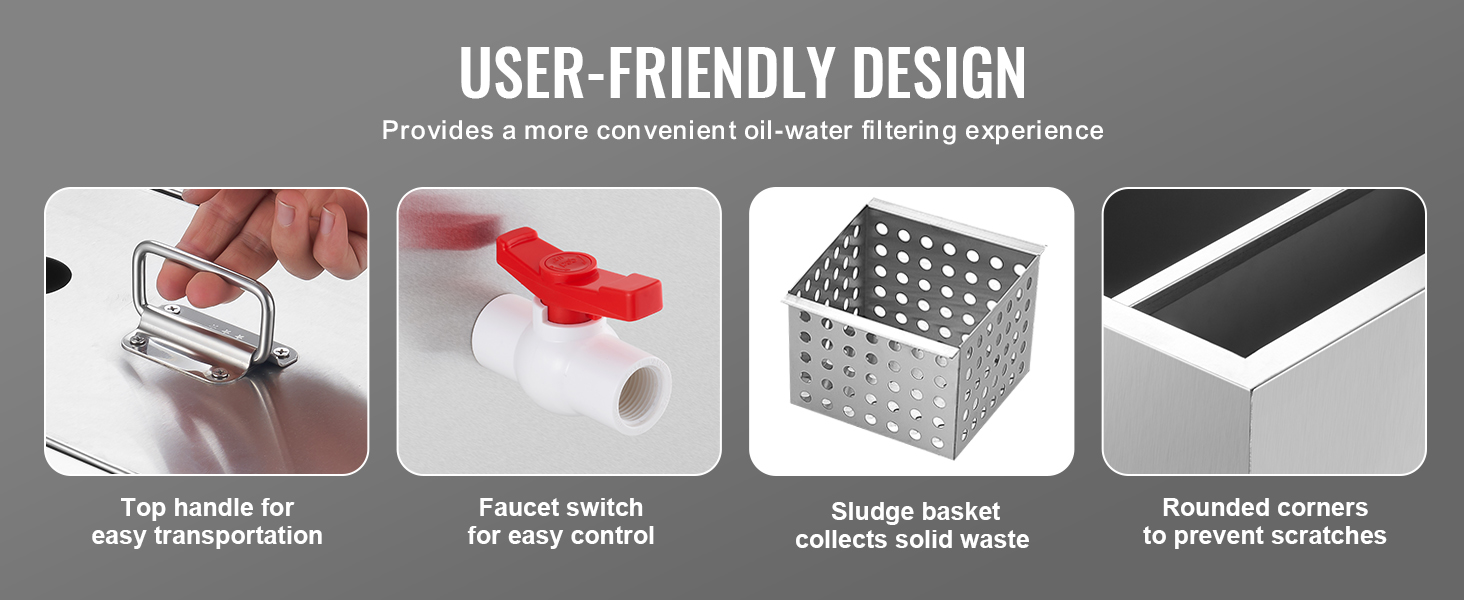 USER-FRIENDLY DESIGN

Provides a more convenient oil-water filtering experience

Top handle for easy transportation

Faucet switch for easy control

Sludge basket collects solid waste

Rounded corners to prevent scratches